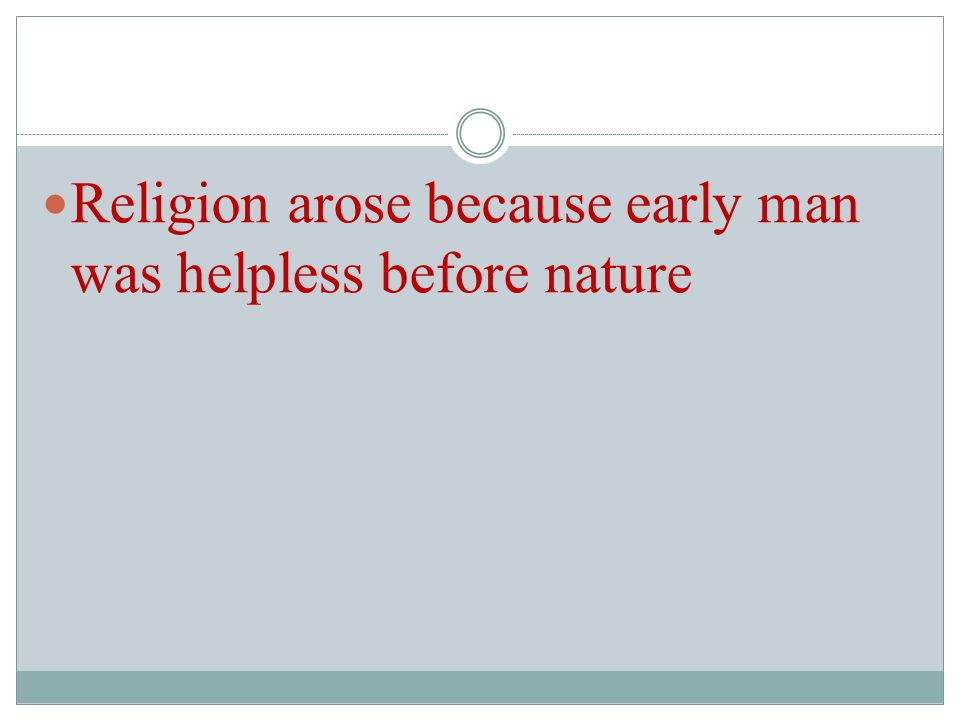 Religion arose because early man was helpless before nature